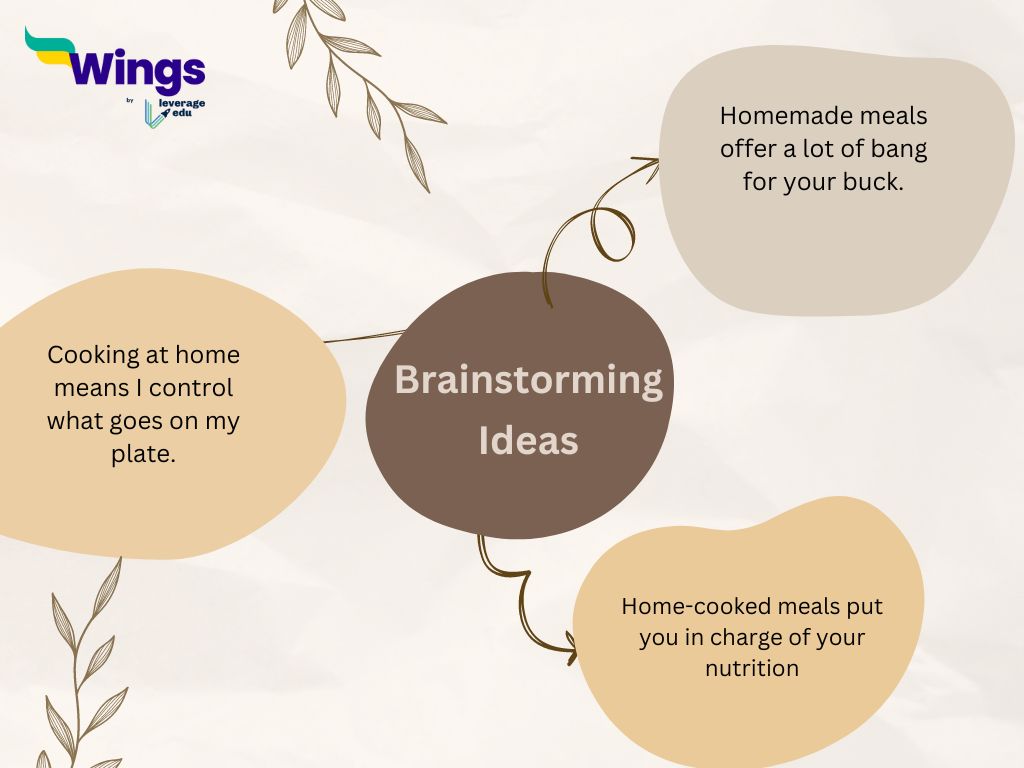 Wings
by leverage edu

Homemade meals offer a lot of bang for your buck.

Cooking at home means I control what goes on my plate.

Brainstorming Ideas

Home-cooked meals put you in charge of your nutrition